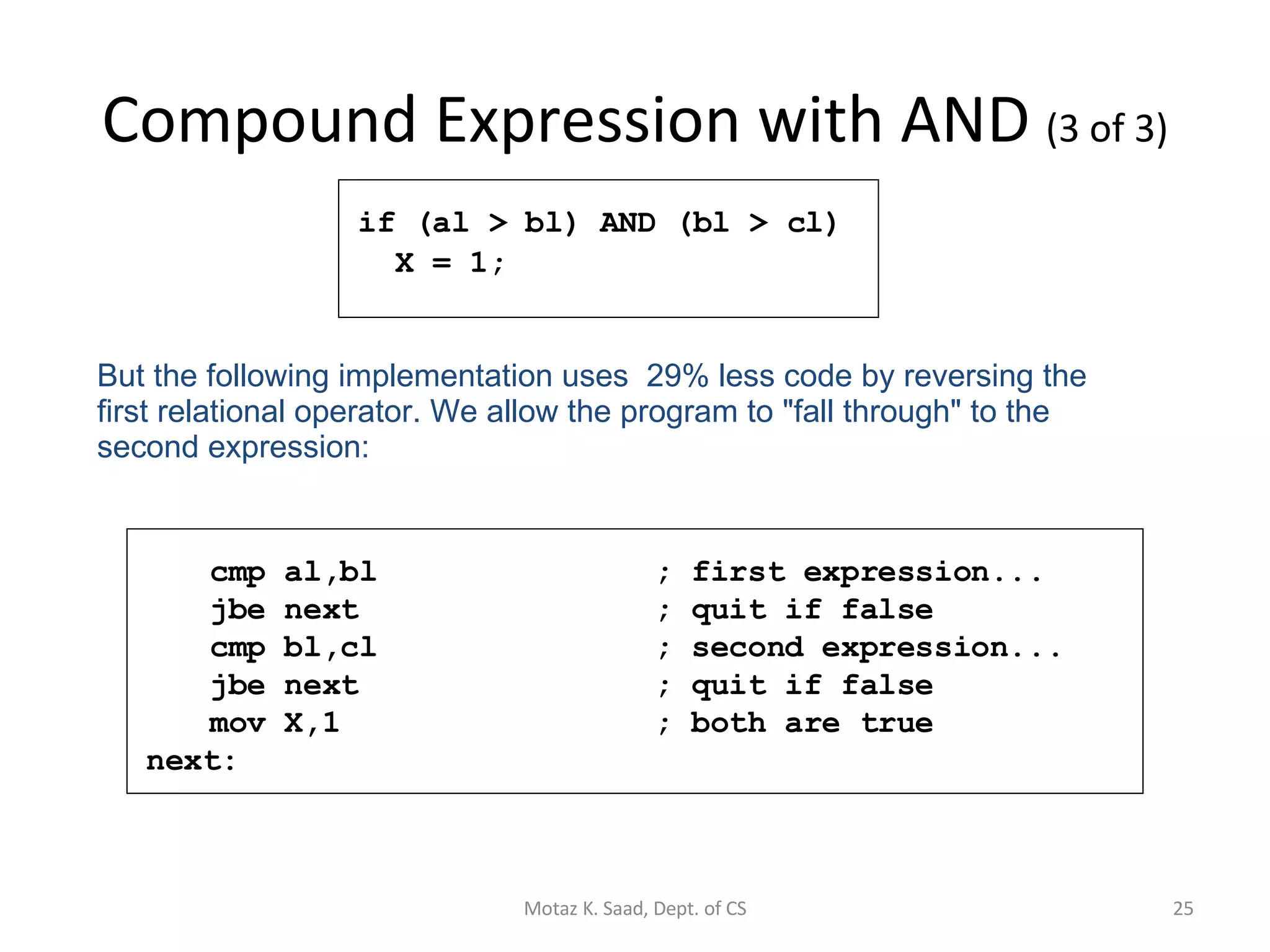 Compound Expression with AND (3 of 3)

if (al > bl) AND (bl > cl)
  X = 1;

But the following implementation uses 29% less code by reversing the first relational operator. We allow the program to "fall through" to the second expression:

    cmp al,bl            ; first expression...
    jbe next             ; quit if false
    cmp bl,cl            ; second expression...
    jbe next             ; quit if false
    mov X,1              ; both are true
next:

Motaz K. Saad, Dept. of CS

25